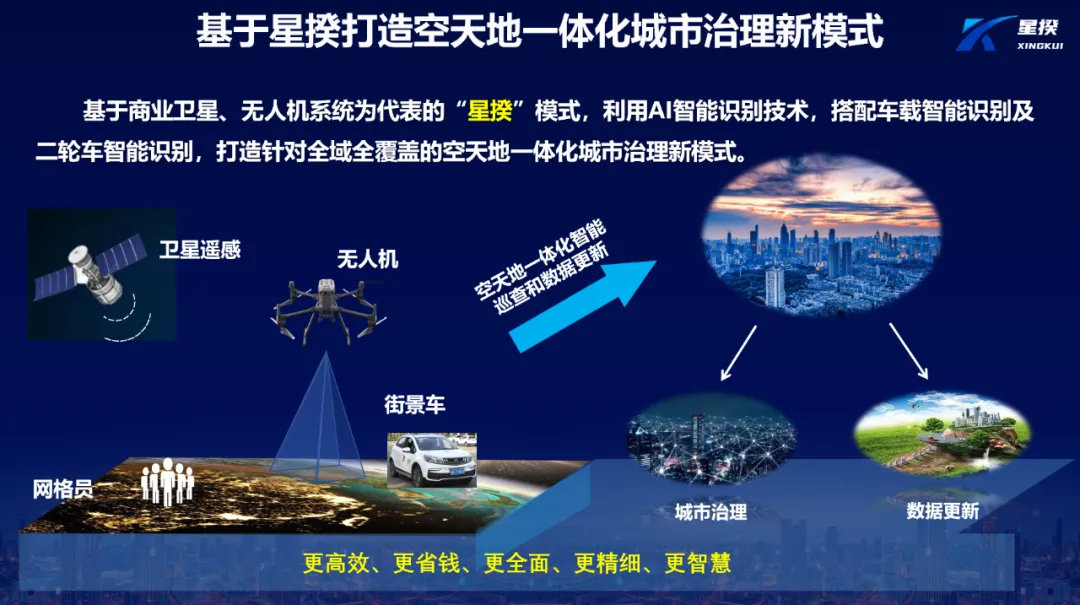 基于星揆打造空天地一体化城市治理新模式

星揆
XINGKUI

基于商业卫星、无人机系统为代表的“星揆”模式，利用AI智能识别技术，搭配车载智能识别及二轮车智能识别，打造针对全域全覆盖的空天地一体化城市治理新模式。

卫星遥感

无人机

空天地一体化智能巡查和数据更新

街景车

网格员

城市治理

数据更新

更高效、更省钱、更全面、更精细、更智慧